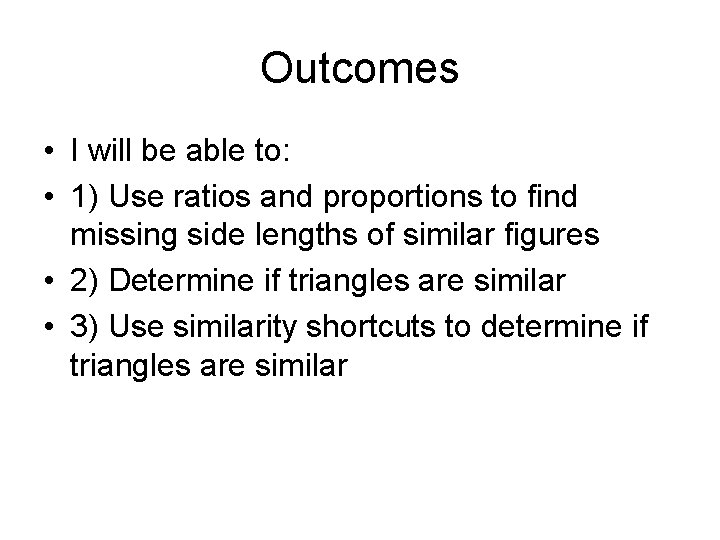 Outcomes

• I will be able to:
• 1) Use ratios and proportions to find missing side lengths of similar figures
• 2) Determine if triangles are similar
• 3) Use similarity shortcuts to determine if triangles are similar